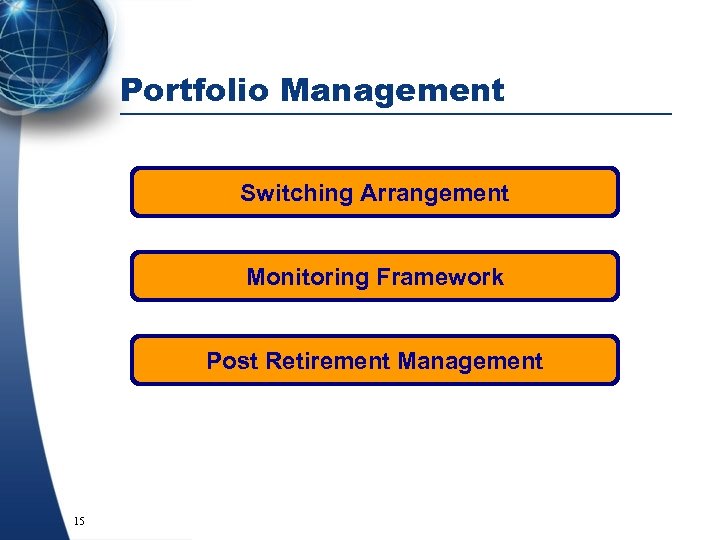 Portfolio Management

Switching Arrangement

Monitoring Framework

Post Retirement Management

15